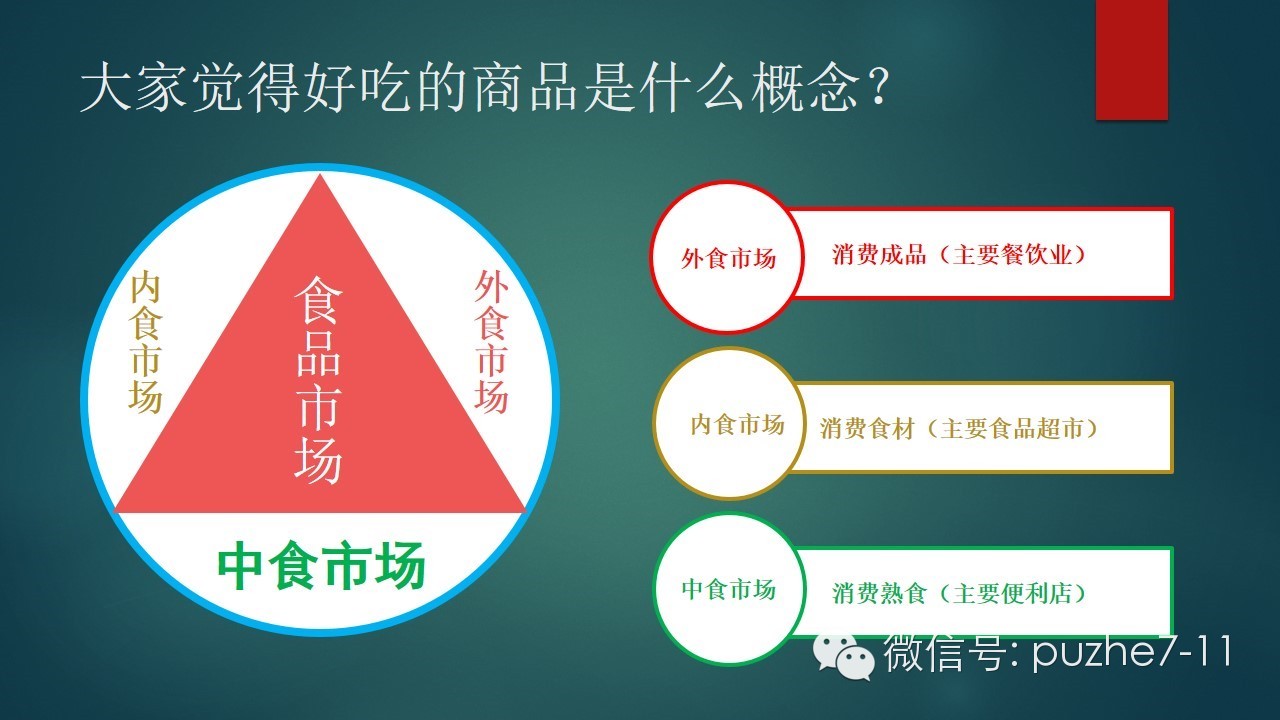 大家觉得好吃的商品是什么概念？

内食市场

食品市场

外食市场

中食市场

外食市场 消费成品（主要餐饮业）

内食市场 消费食材（主要食品超市）

中食市场 消费熟食（主要便利店）

微信号: puzhe7-11